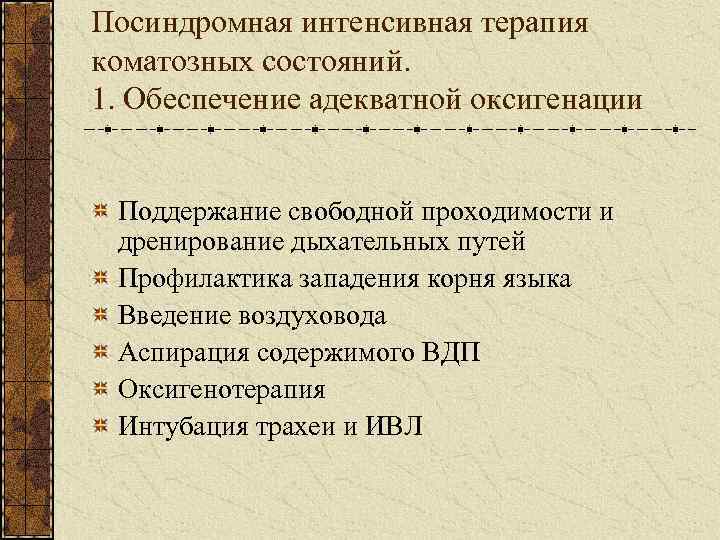 Посиндромная интенсивная терапия коматозных состояний.
1. Обеспечение адекватной оксигенации

Поддержание свободной проходимости и дренирование дыхательных путей
Профилактика западения корня языка
Введение воздуховода
Аспирация содержимого ВДП
Оксигенотерапия
Интубация трахеи и ИВЛ